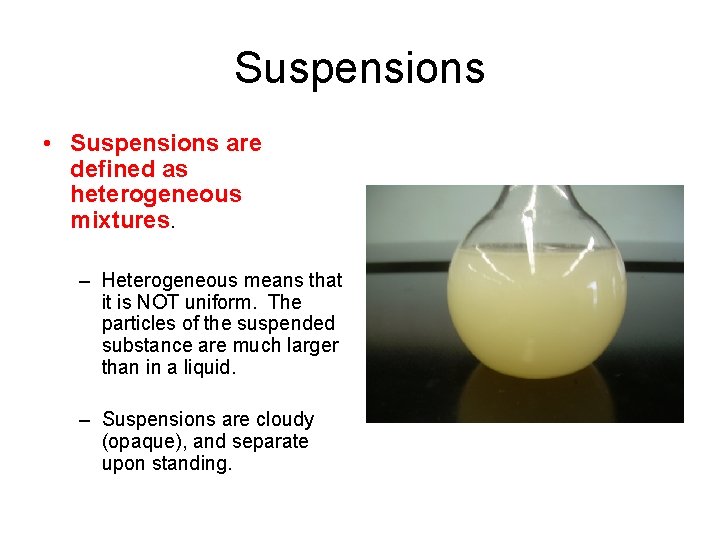 Suspensions

• Suspensions are defined as heterogeneous mixtures.

– Heterogeneous means that it is NOT uniform. The particles of the suspended substance are much larger than in a liquid.

– Suspensions are cloudy (opaque), and separate upon standing.